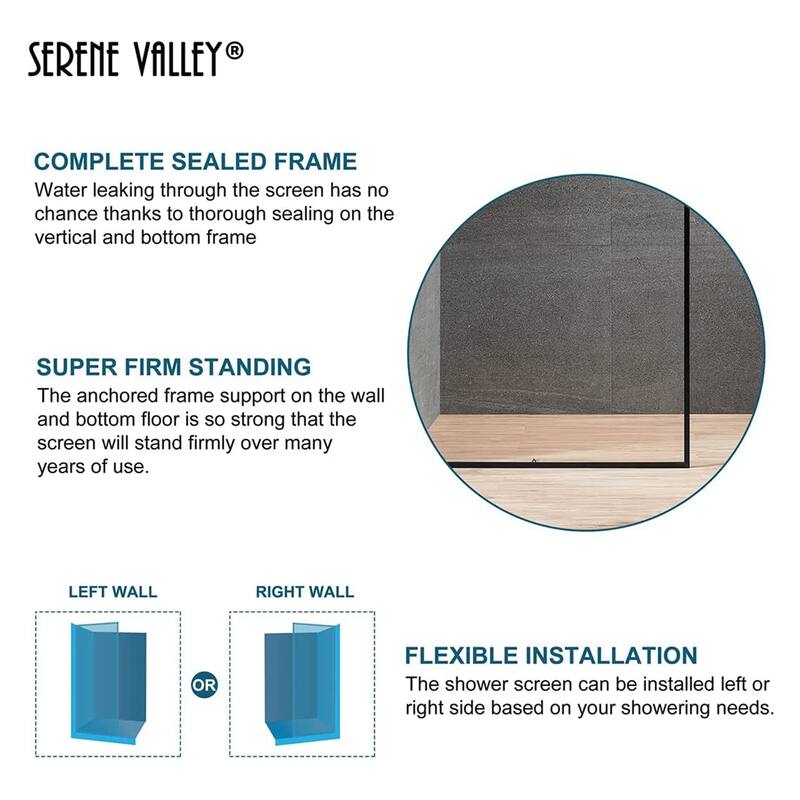 SERENE VALLEY®

COMPLETE SEALED FRAME
Water leaking through the screen has no chance thanks to thorough sealing on the vertical and bottom frame

SUPER FIRM STANDING
The anchored frame support on the wall and bottom floor is so strong that the screen will stand firmly over many years of use.

LEFT WALL

OR

RIGHT WALL

FLEXIBLE INSTALLATION
The shower screen can be installed left or right side based on your showering needs.